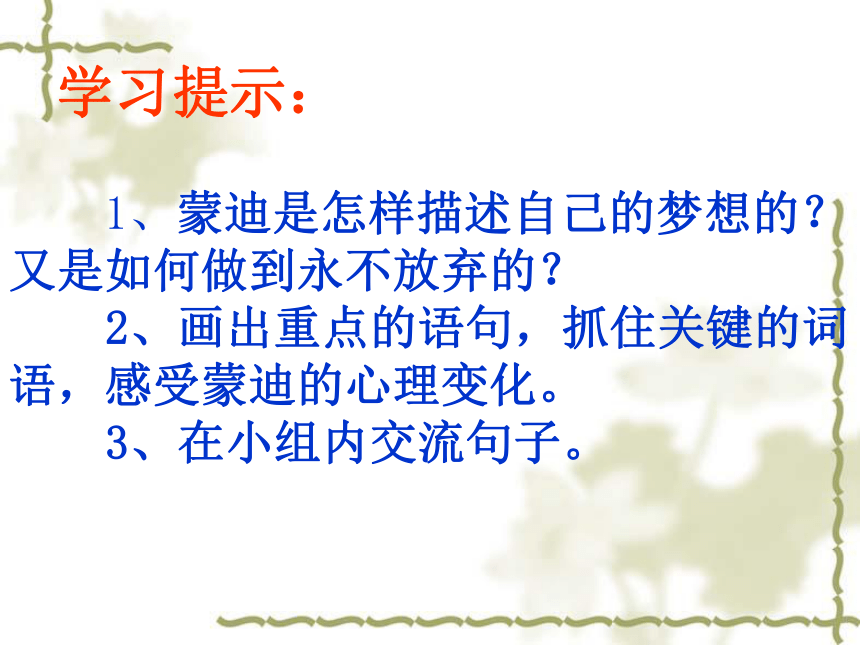 学习提示：

1、蒙迪是怎样描述自己的梦想的？又是如何做到永不放弃的？

2、画出重点的语句，抓住关键的词语，感受蒙迪的心理变化。

3、在小组内交流句子。